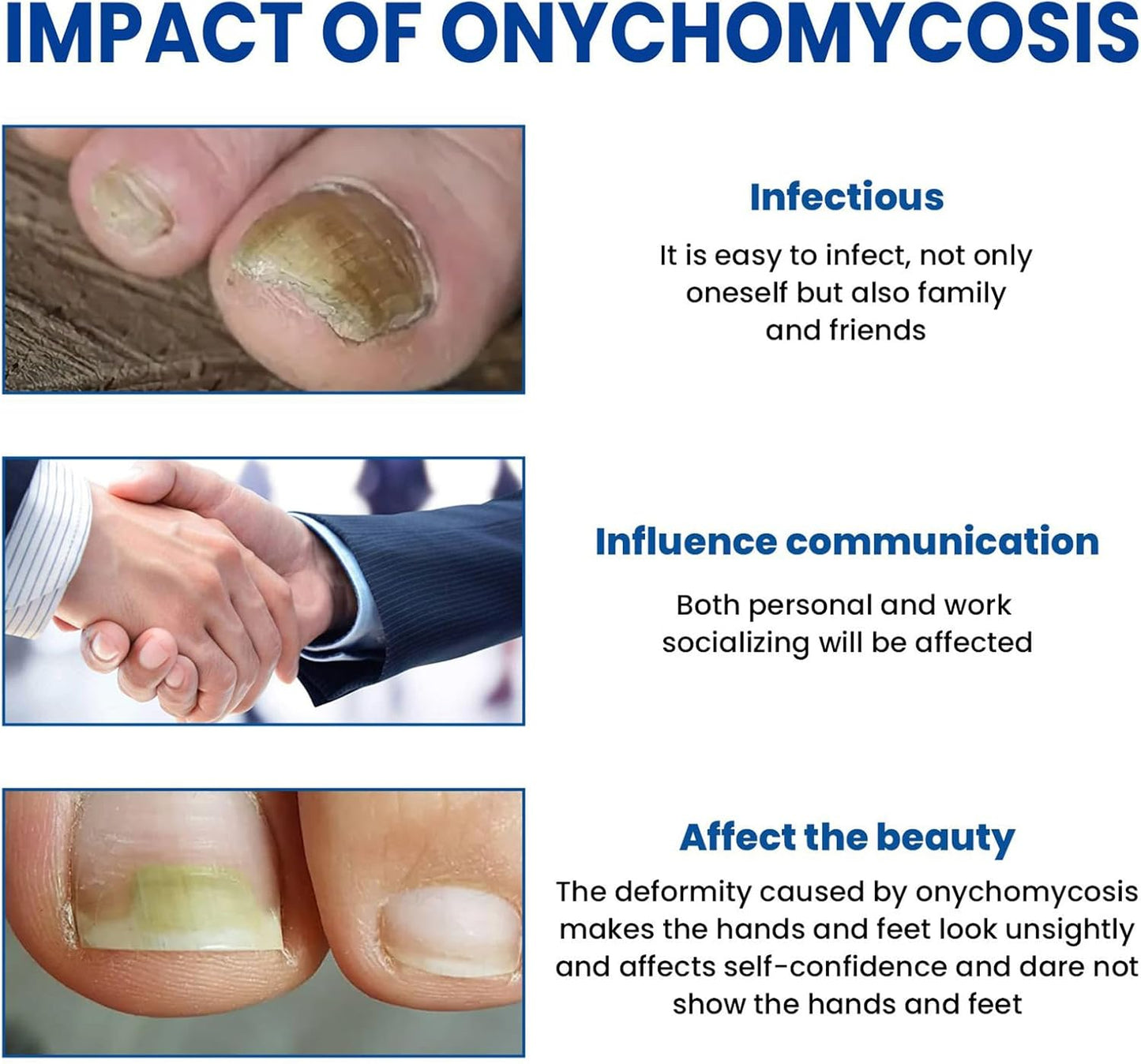 IMPACT OF ONYCHOMYCOSIS

Infectious

It is easy to infect, not only oneself but also family and friends

Influence communication

Both personal and work socializing will be affected

Affect the beauty

The deformity caused by onychomycosis makes the hands and feet look unsightly and affects self-confidence and dare not show the hands and feet